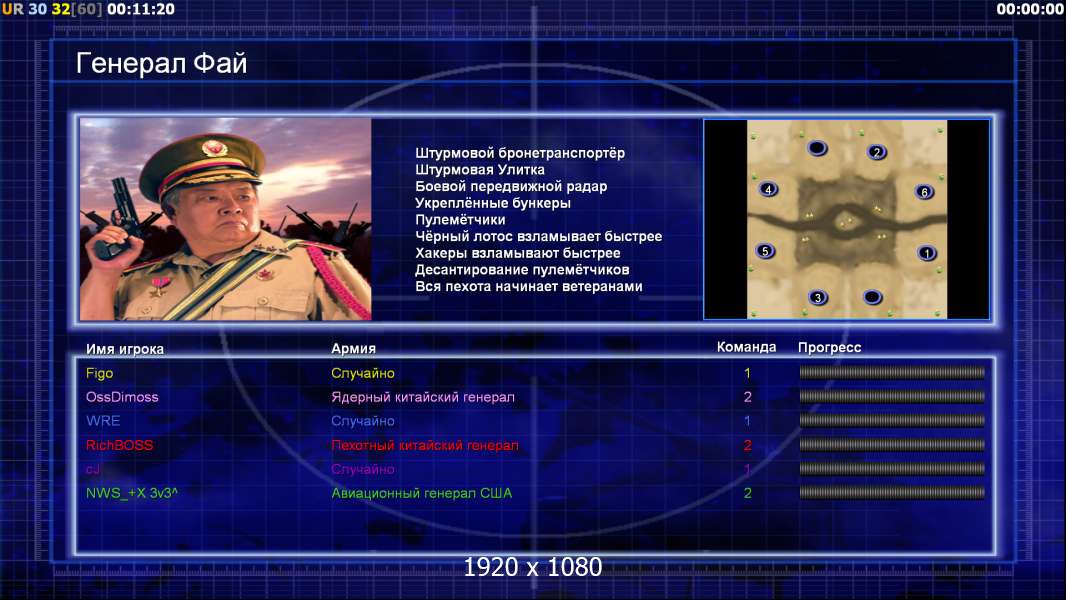 UR 30 32[60] 00:11:20

00:00:00

Генерал Фай

Штурмовой бронетранспортёр
Штурмовая Улитка
Боевой передвижной радар
Укреплённые бункеры
Пулемётчики
Чёрный лотос взламывает быстрее
Хакеры взламывают быстрее
Десантирование пулемётчиков
Вся пехота начинает ветеранами

2
4
6
5
1
3

| Имя игрока | Армия | Команда | Прогресс |
|---|---|---|---|
| Figo | Случайно | 1 | |
| OssDimoss | Ядерный китайский генерал | 2 | |
| WRE | Случайно | 1 | |
| RichBOSS | Пехотный китайский генерал | 2 | |
| cJ | Случайно | 1 | |
| NWS_+X 3v3^ | Авиационный генерал США | 2 | |

1920 x 1080